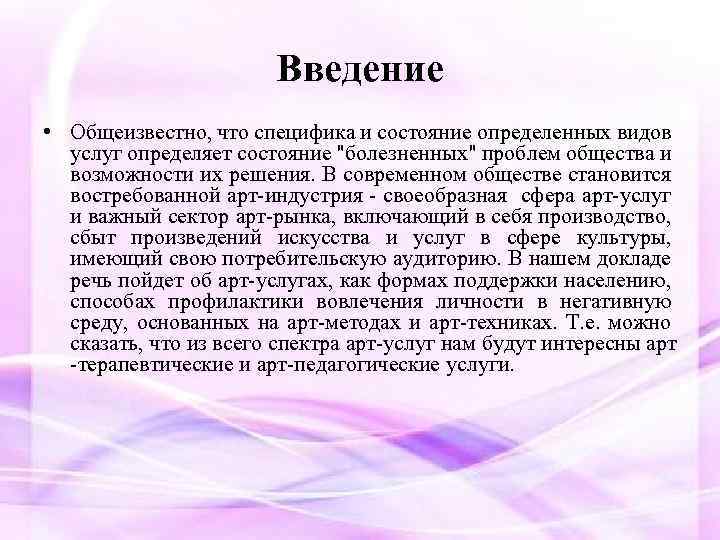 Введение

• Общеизвестно, что специфика и состояние определенных видов услуг определяет состояние "болезненных" проблем общества и возможности их решения. В современном обществе становится востребованной арт-индустрия - своеобразная сфера арт-услуг и важный сектор арт-рынка, включающий в себя производство, сбыт произведений искусства и услуг в сфере культуры, имеющий свою потребительскую аудиторию. В нашем докладе речь пойдет об арт-услугах, как формах поддержки населению, способах профилактики вовлечения личности в негативную среду, основанных на арт-методах и арт-техниках. Т.е. можно сказать, что из всего спектра арт-услуг нам будут интересны арт -терапевтические и арт-педагогические услуги.